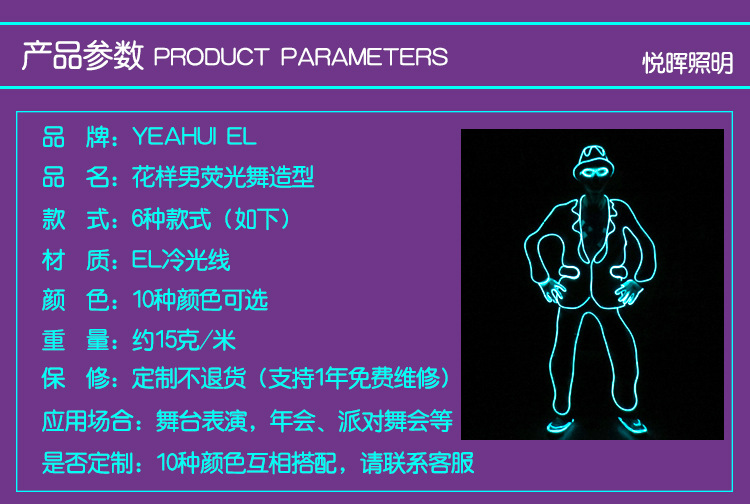 产品参数 PRODUCT PARAMETERS

悦晖照明

品 牌：YEAHUI EL

品 名：花样男荧光舞造型

款 式：6种款式（如下）

材 质：EL冷光线

颜 色：10种颜色可选

重 量：约15克/米

保 修：定制不退货（支持1年免费维修）

应用场合：舞台表演，年会、派对舞会等

是否定制：10种颜色互相搭配，请联系客服